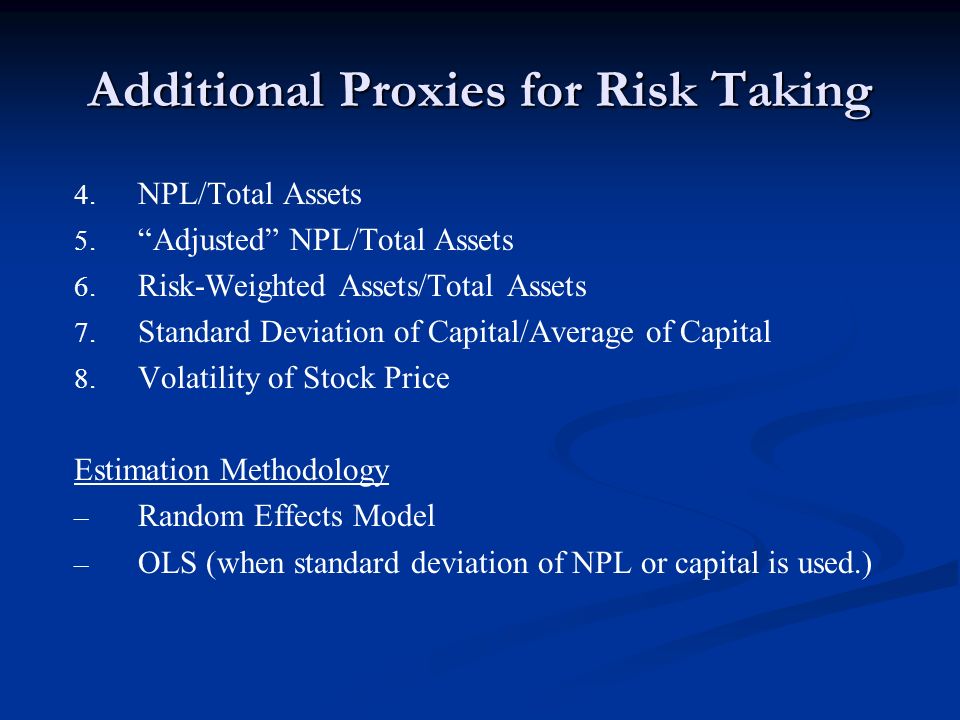 Additional Proxies for Risk Taking

4. NPL/Total Assets
5. “Adjusted” NPL/Total Assets
6. Risk-Weighted Assets/Total Assets
7. Standard Deviation of Capital/Average of Capital
8. Volatility of Stock Price

Estimation Methodology
– Random Effects Model
– OLS (when standard deviation of NPL or capital is used.)